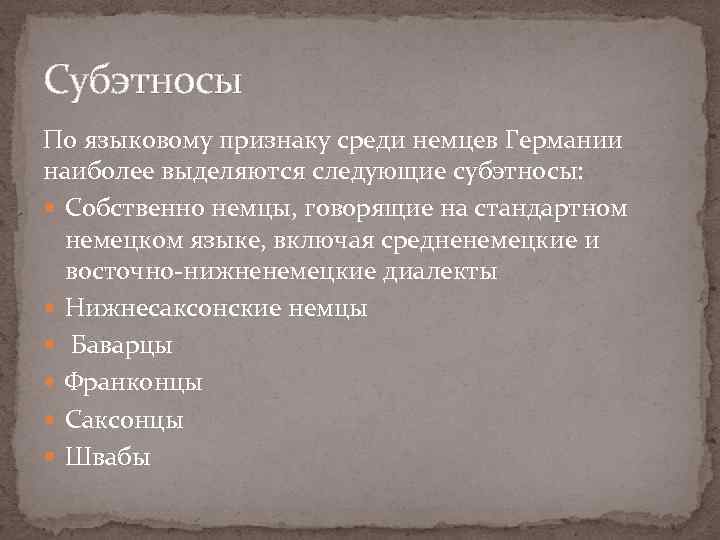 Субэтносы

По языковому признаку среди немцев Германии наиболее выделяются следующие субэтносы:

Собственно немцы, говорящие на стандартном немецком языке, включая средненемецкие и восточно-нижненемецкие диалекты

Нижнесаксонские немцы

Баварцы

Франконцы

Саксонцы

Швабы